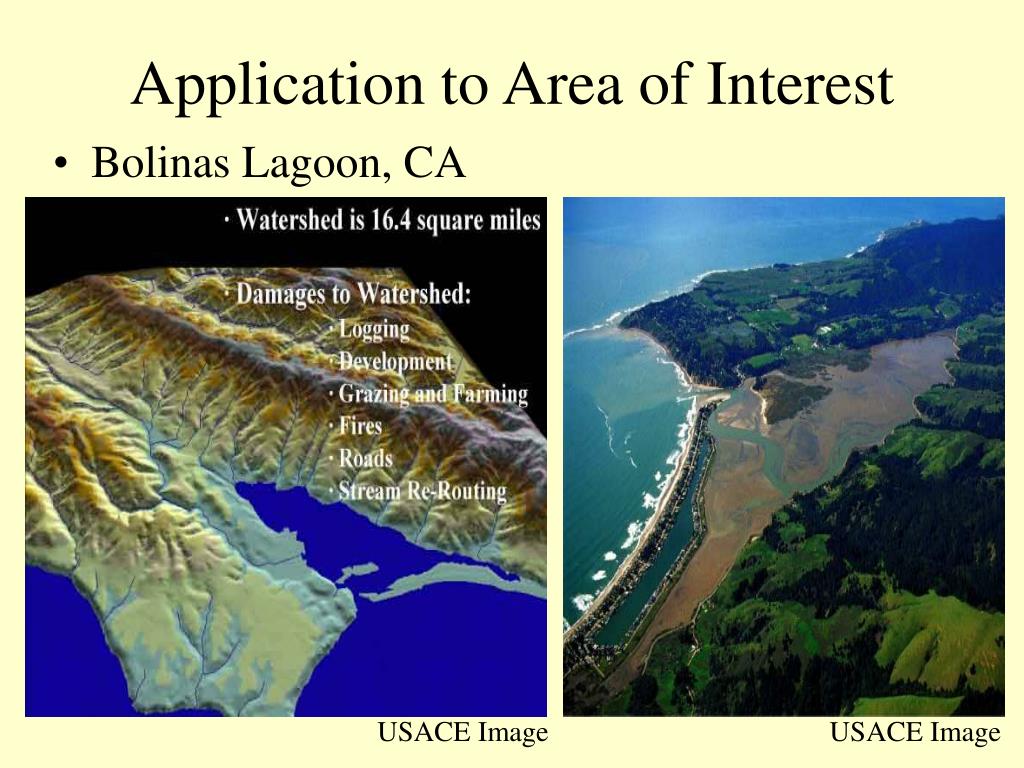 Application to Area of Interest

• Bolinas Lagoon, CA

· Watershed is 16.4 square miles

· Damages to Watershed:
· Logging
· Development
· Grazing and Farming
· Fires
· Roads
· Stream Re-Routing

USACE Image

USACE Image